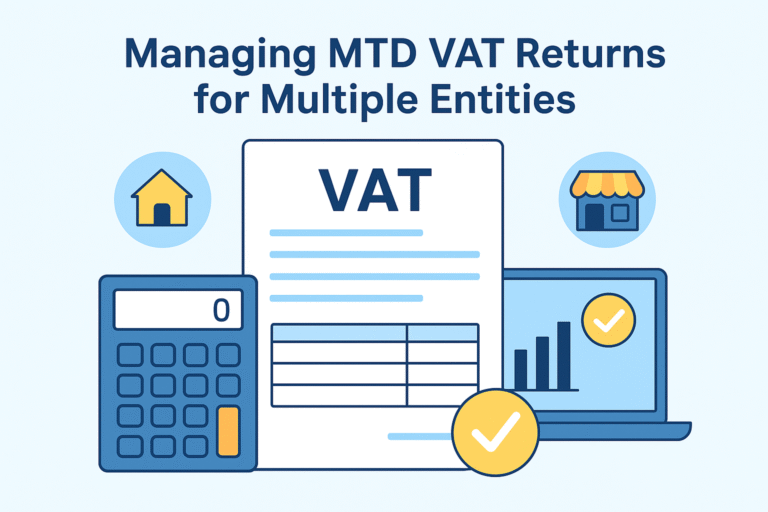 Managing MTD VAT Returns for Multiple Entities

VAT

0